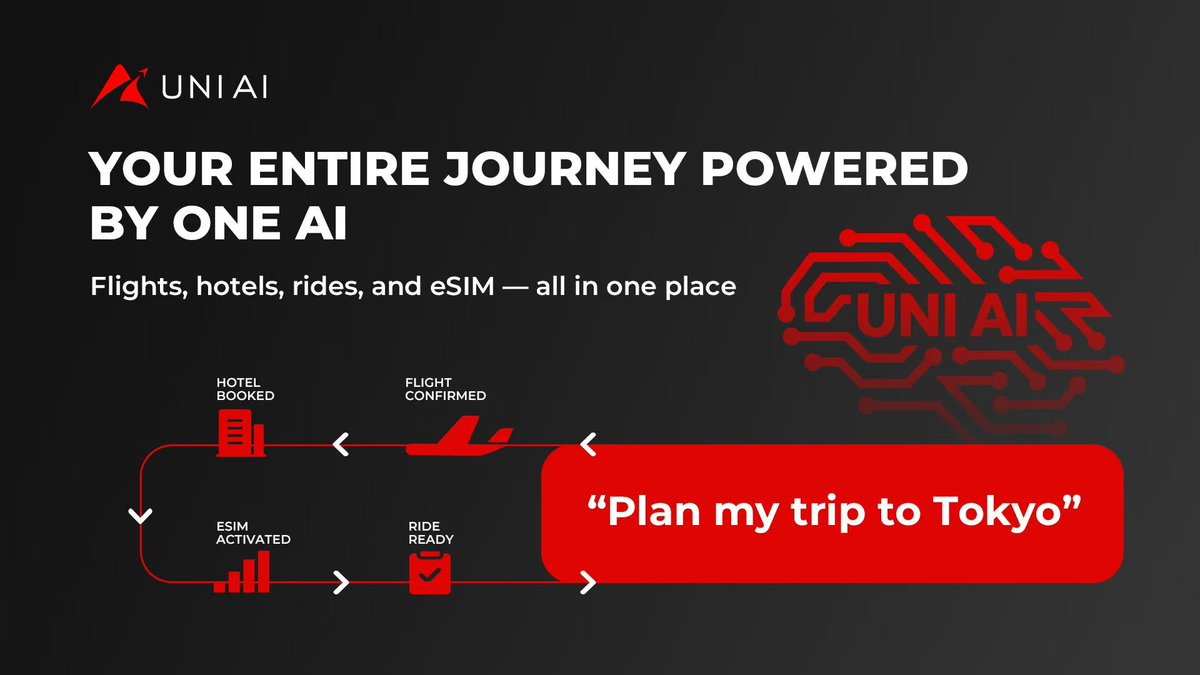 UNI AI

YOUR ENTIRE JOURNEY POWERED BY ONE AI

Flights, hotels, rides, and eSIM — all in one place

UNI AI

HOTEL BOOKED

FLIGHT CONFIRMED

ESIM ACTIVATED

RIDE READY

“Plan my trip to Tokyo”